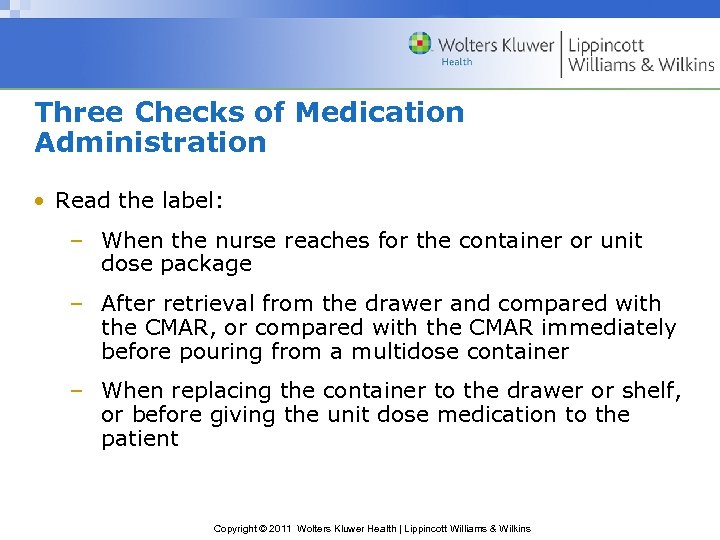 Wolters Kluwer Health | Lippincott Williams & Wilkins

Three Checks of Medication Administration

• Read the label:

– When the nurse reaches for the container or unit dose package

– After retrieval from the drawer and compared with the CMAR, or compared with the CMAR immediately before pouring from a multidose container

– When replacing the container to the drawer or shelf, or before giving the unit dose medication to the patient

Copyright © 2011 Wolters Kluwer Health | Lippincott Williams & Wilkins